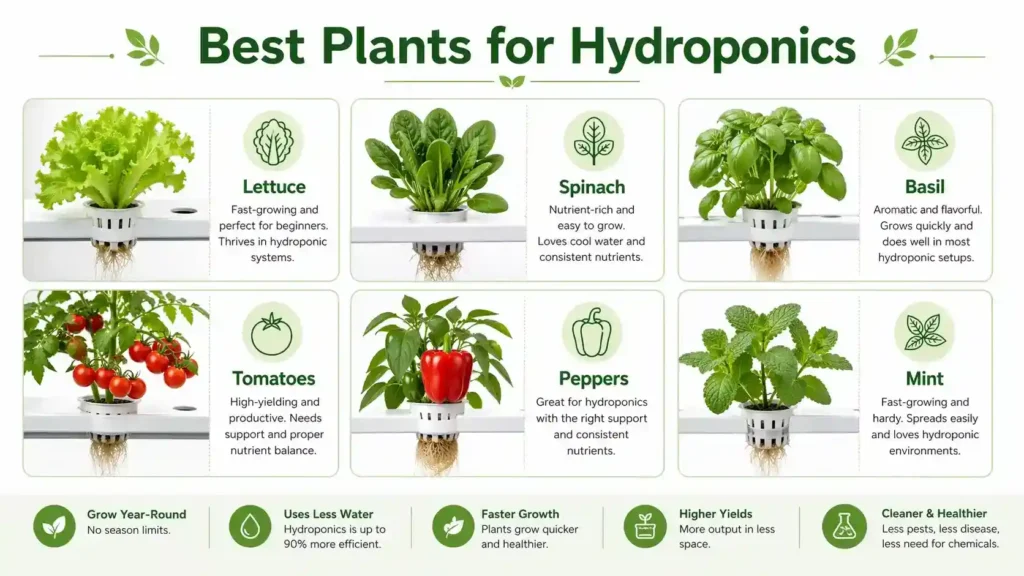 Best Plants for Hydroponics

Lettuce
Fast-growing and perfect for beginners. Thrives in hydroponic systems.

Spinach
Nutrient-rich and easy to grow. Loves cool water and consistent nutrients.

Basil
Aromatic and flavorful. Grows quickly and does well in most hydroponic setups.

Tomatoes
High-yielding and productive. Needs support and proper nutrient balance.

Peppers
Great for hydroponics with the right support and consistent nutrients.

Mint
Fast-growing and hardy. Spreads easily and loves hydroponic environments.

Grow Year-Round
No season limits.

Uses Less Water
Hydroponics is up to 90% more efficient.

Faster Growth
Plants grow quicker and healthier.

Higher Yields
More output in less space.

Cleaner & Healthier
Less pests, less disease, less need for chemicals.